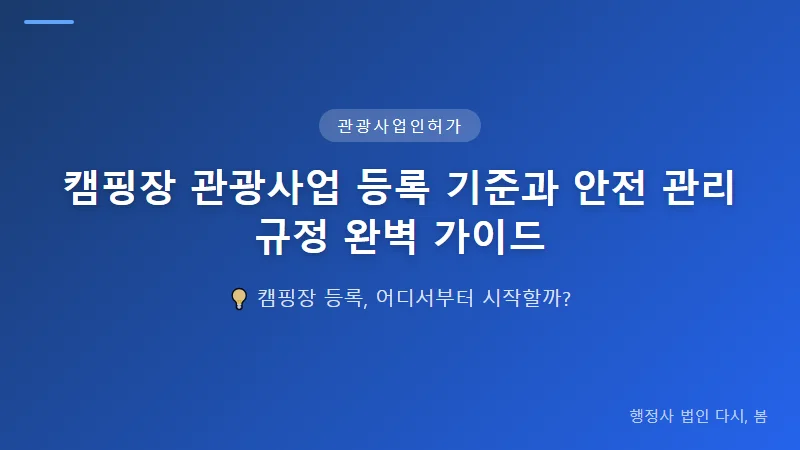 관광사업인허가

캠핑장 관광사업 등록 기준과 안전 관리 규정 완벽 가이드

💡 캠핑장 등록, 어디서부터 시작할까?

행정사 법인 다시, 봄